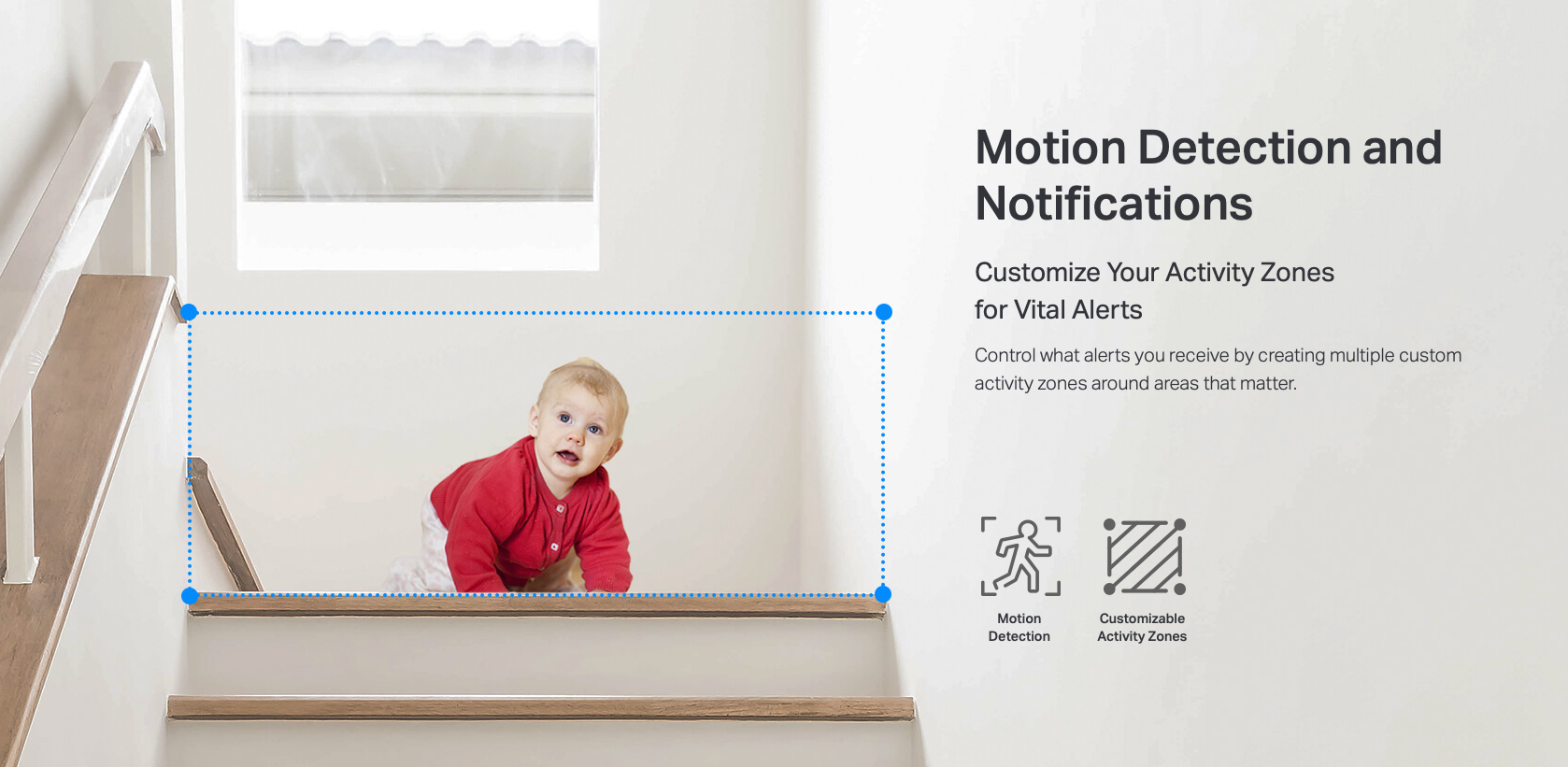 Motion Detection and Notifications

Customize Your Activity Zones for Vital Alerts

Control what alerts you receive by creating multiple custom activity zones around areas that matter.

Motion Detection

Customizable Activity Zones